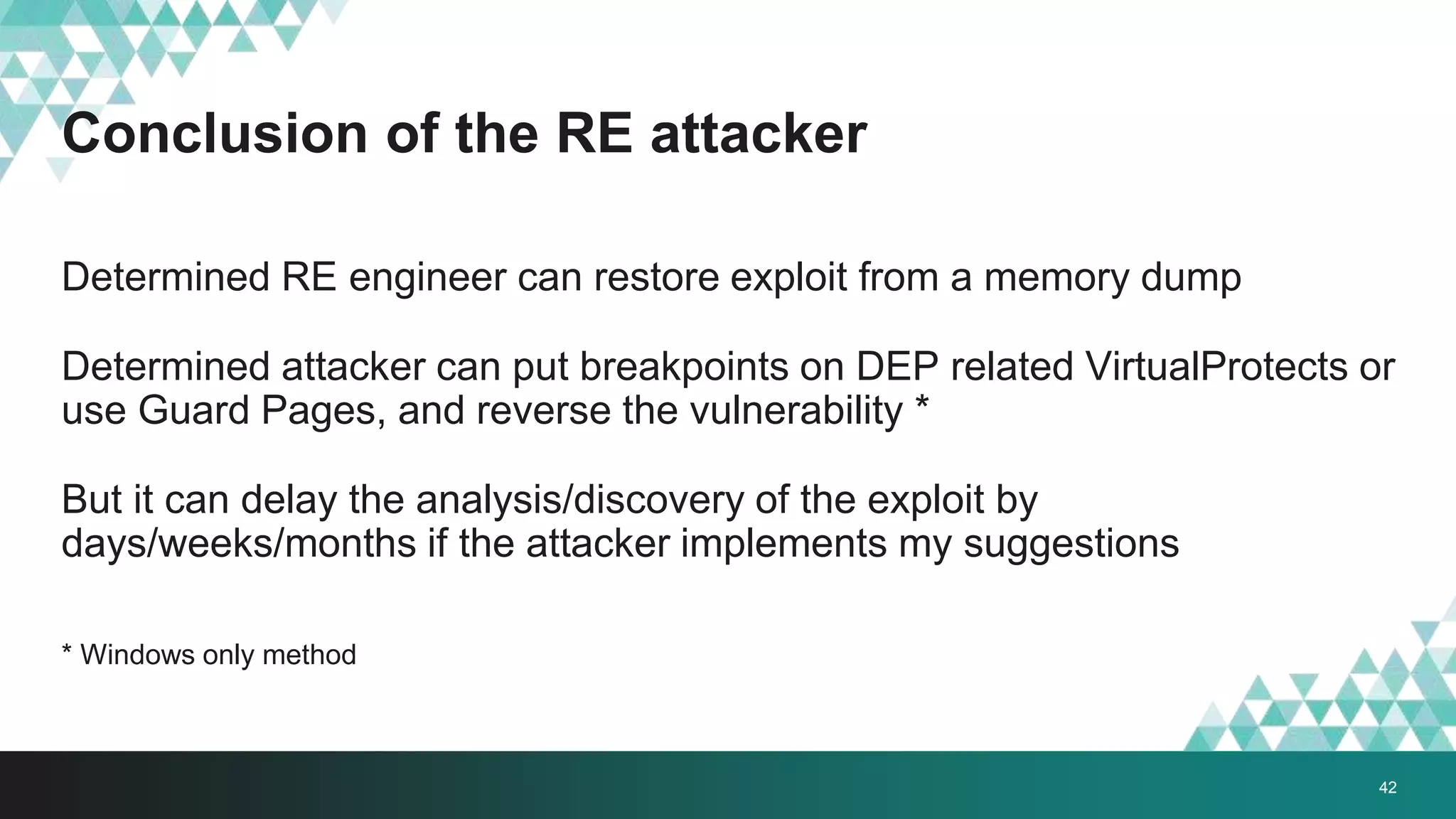 Conclusion of the RE attacker

Determined RE engineer can restore exploit from a memory dump

Determined attacker can put breakpoints on DEP related VirtualProtects or use Guard Pages, and reverse the vulnerability *

But it can delay the analysis/discovery of the exploit by days/weeks/months if the attacker implements my suggestions

* Windows only method

42